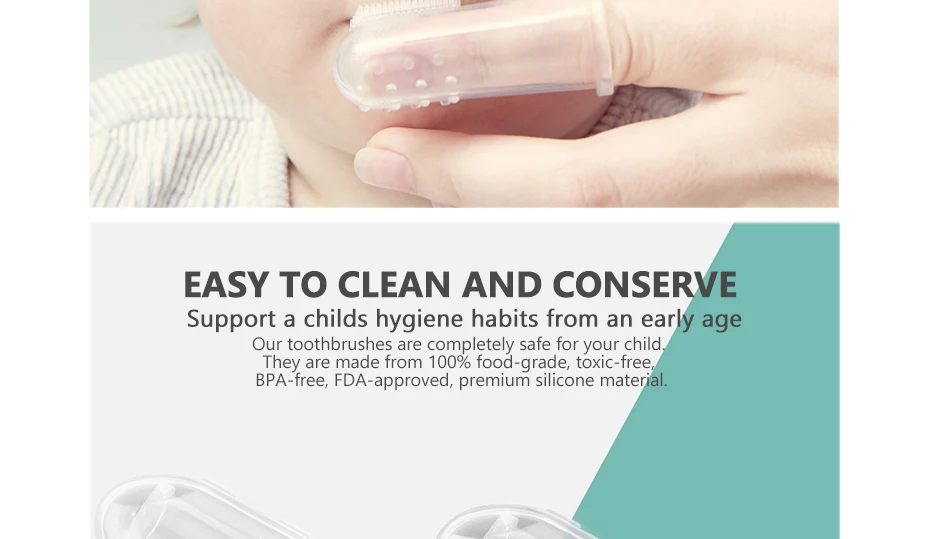 EASY TO CLEAN AND CONSERVE

Support a childs hygiene habits from an early age

Our toothbrushes are completely safe for your child. They are made from 100% food-grade, toxic-free, BPA-free, FDA-approved, premium silicone material.